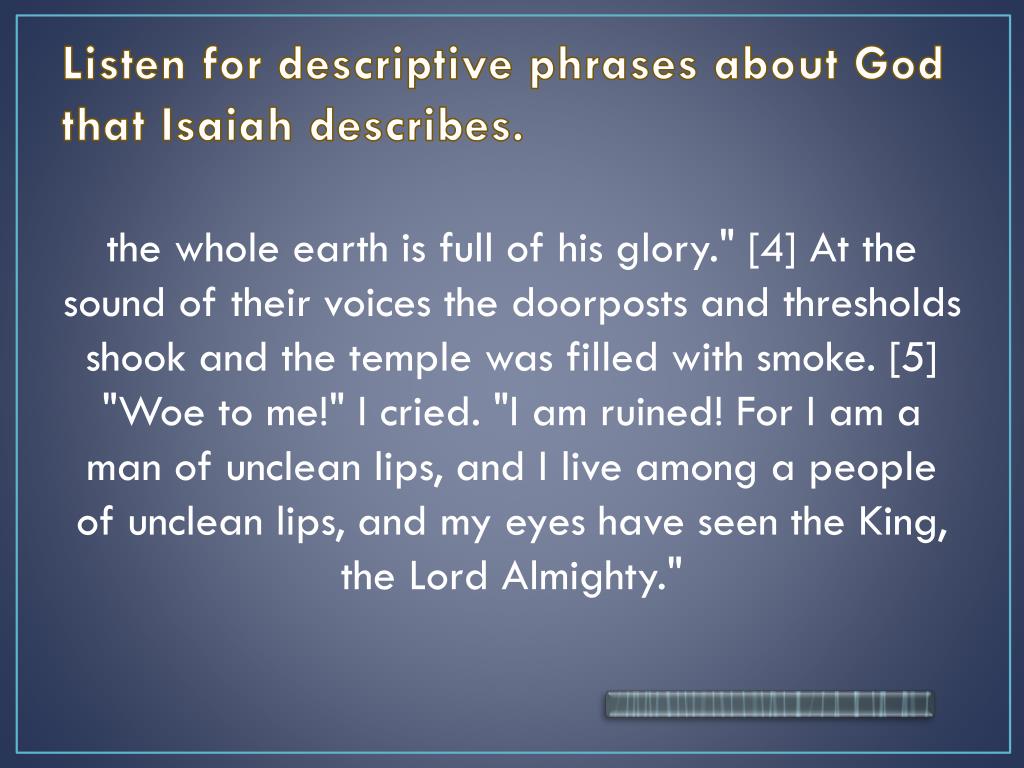 Listen for descriptive phrases about God that Isaiah describes.

the whole earth is full of his glory." [4] At the sound of their voices the doorposts and thresholds shook and the temple was filled with smoke. [5] "Woe to me!" I cried. "I am ruined! For I am a man of unclean lips, and I live among a people of unclean lips, and my eyes have seen the King, the Lord Almighty."